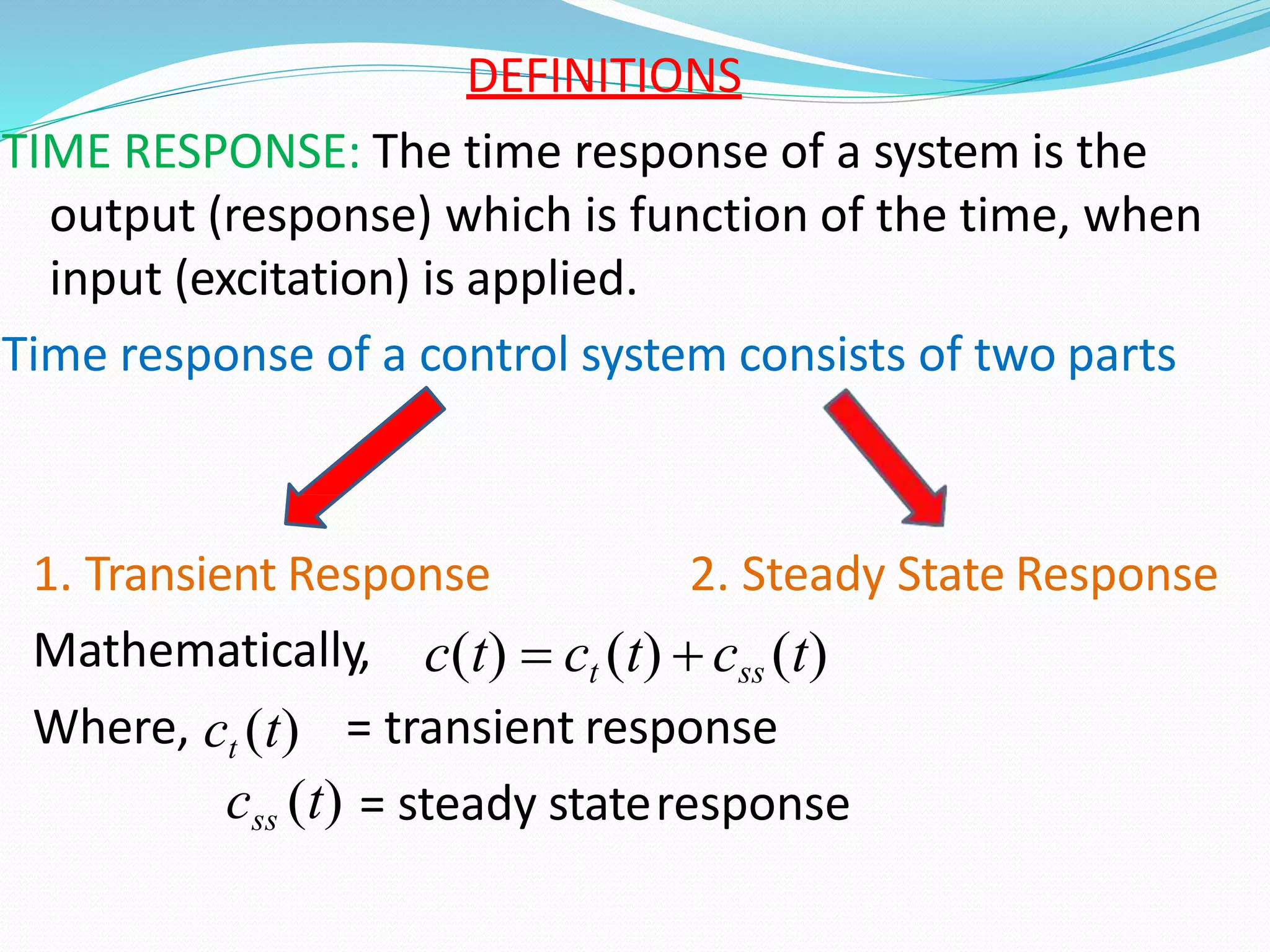 DEFINITIONS

TIME RESPONSE: The time response of a system is the output (response) which is function of the time, when input (excitation) is applied.

Time response of a control system consists of two parts

1. Transient Response

2. Steady State Response

Mathematically, $c(t) = c_t(t) + c_{ss}(t)$

Where, $c_t(t)$ = transient response

$c_{ss}(t)$ = steady state response